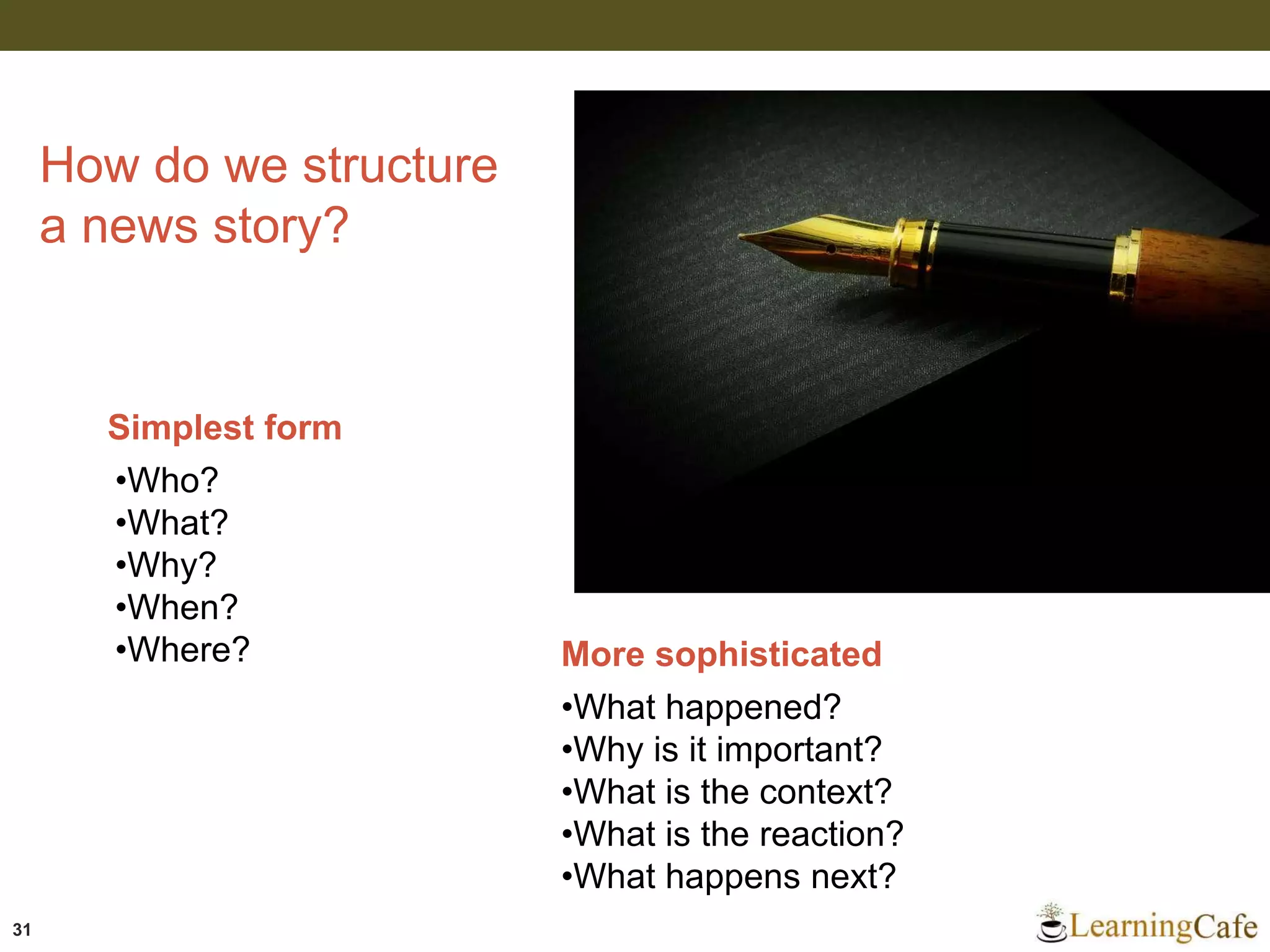 How do we structure a news story?

Simplest form

•Who?
•What?
•Why?
•When?
•Where?

More sophisticated

•What happened?
•Why is it important?
•What is the context?
•What is the reaction?
•What happens next?

31

LearningCafe